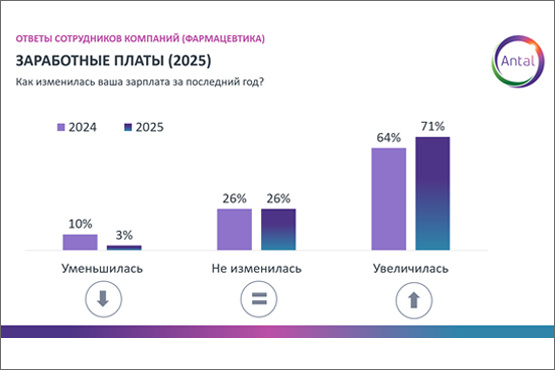 ОТВЕТЫ СОТРУДНИКОВ КОМПАНИЙ (ФАРМАЦЕВТИКА)

ЗАРАБОТНЫЕ ПЛАТЫ (2025)

Как изменилась ваша зарплата за последний год?

Antal

2024 2025

10% 3%
Уменьшилась

26% 26%
Не изменилась

64% 71%
Увеличилась